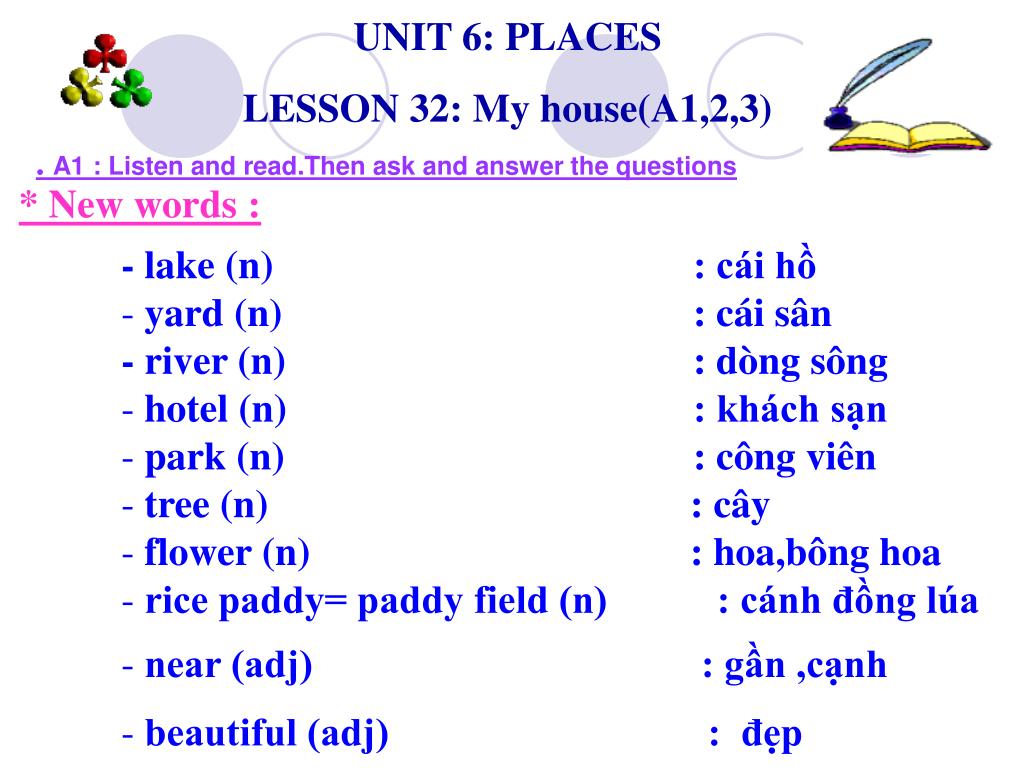 UNIT 6: PLACES

LESSON 32: My house(A1,2,3)

. A1 : Listen and read.Then ask and answer the questions

* New words :

- lake (n) : cái hồ
- yard (n) : cái sân
- river (n) : dòng sông
- hotel (n) : khách sạn
- park (n) : công viên
- tree (n) : cây
- flower (n) : hoa,bông hoa
- rice paddy= paddy field (n) : cánh đồng lúa
- near (adj) : gần ,cạnh
- beautiful (adj) : đẹp